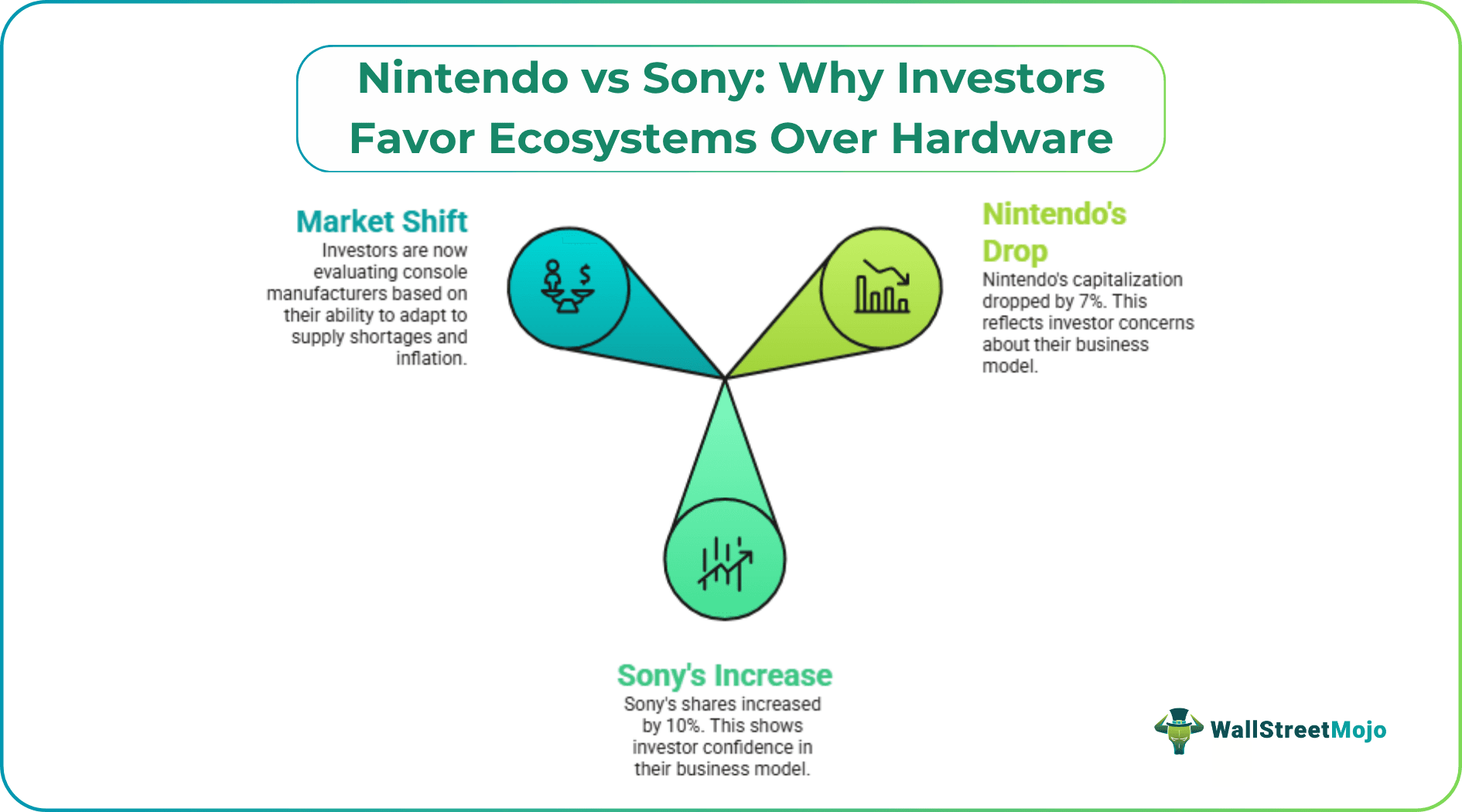 Nintendo vs Sony: Why Investors Favor Ecosystems Over Hardware

Market Shift
Investors are now evaluating console manufacturers based on their ability to adapt to supply shortages and inflation.

Nintendo's Drop
Nintendo's capitalization dropped by 7%. This reflects investor concerns about their business model.

Sony's Increase
Sony's shares increased by 10%. This shows investor confidence in their business model.

WallStreetMojo